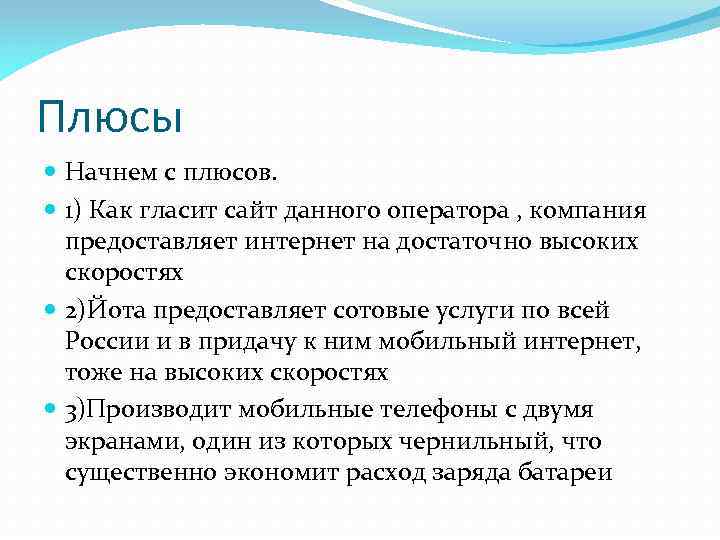 Плюсы

Начнем с плюсов.

1) Как гласит сайт данного оператора , компания предоставляет интернет на достаточно высоких скоростях

2)Йота предоставляет сотовые услуги по всей России и в придачу к ним мобильный интернет, тоже на высоких скоростях

3)Производит мобильные телефоны с двумя экранами, один из которых чернильный, что существенно экономит расход заряда батареи